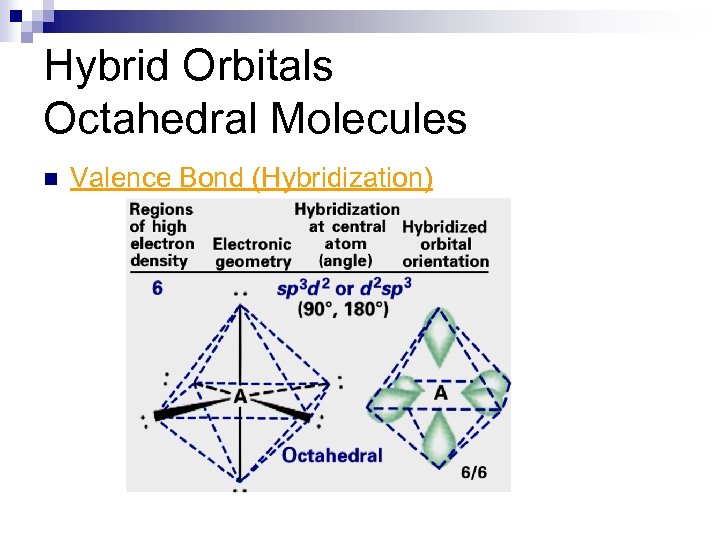 Hybrid Orbitals
Octahedral Molecules

Valence Bond (Hybridization)

| Regions of high electron density | Electronic geometry | Hybridization at central atom (angle) | Hybridized orbital orientation |
|---|---|---|---|
| 6 | | $sp^3d^2$ or $d^2sp^3$ (90°, 180°) | |

A

Octahedral

A

6/6